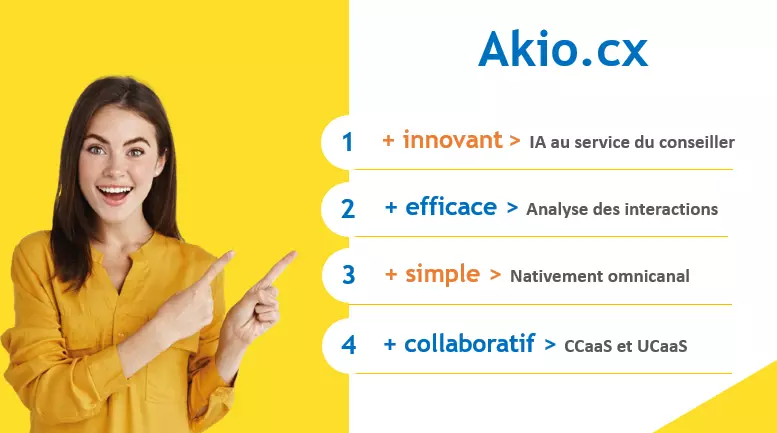 Akio.cx

1 + innovant > IA au service du conseiller

2 + efficace > Analyse des interactions

3 + simple > Nativement omnicanal

4 + collaboratif > CCaaS et UCaaS